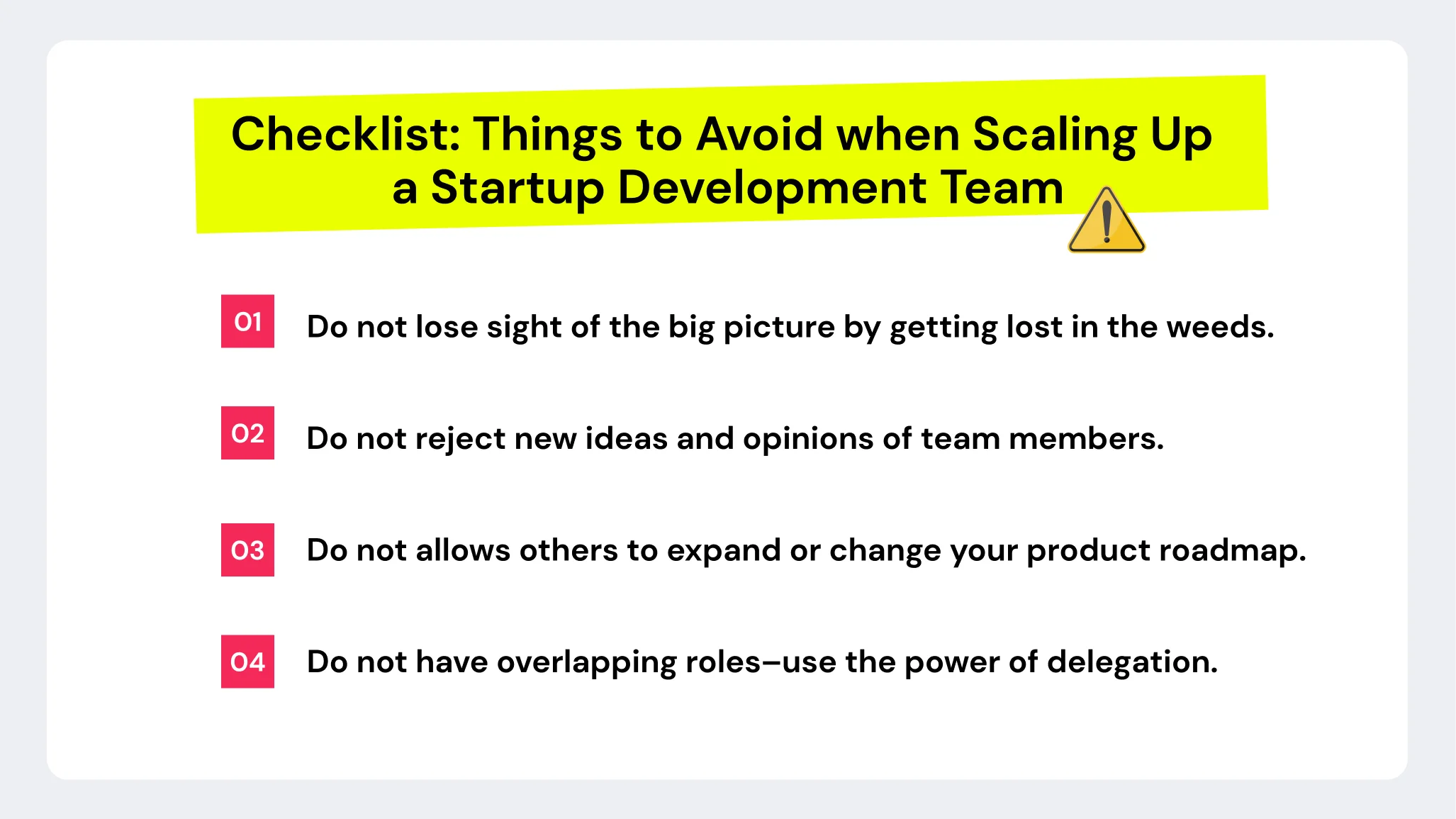 Checklist: Things to Avoid when Scaling Up a Startup Development Team

01 Do not lose sight of the big picture by getting lost in the weeds.

02 Do not reject new ideas and opinions of team members.

03 Do not allows others to expand or change your product roadmap.

04 Do not have overlapping roles–use the power of delegation.